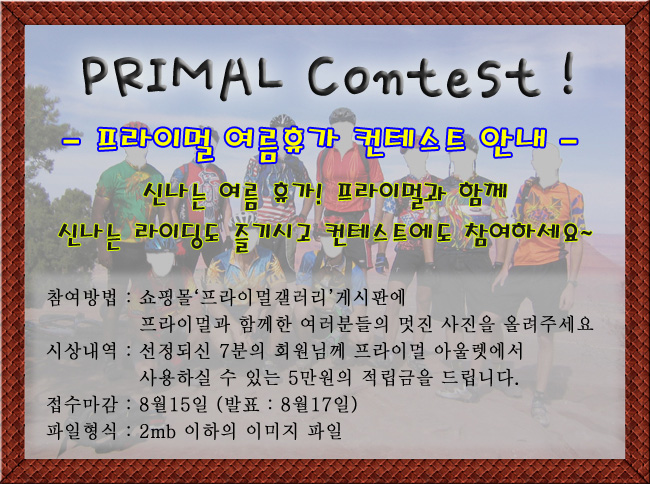 PRIMAL Contest !

- 프라이멀 여름휴가 컨테스트 안내 -

신나는 여름 휴가! 프라이멀과 함께
신나는 라이딩도 즐기시고 컨테스트에도 참여하세요~

참여방법 : 쇼핑몰'프라이멀갤러리'게시판에
프라이멀과 함께한 여러분들의 멋진 사진을 올려주세요
시상내역 : 선정되신 7분의 회원님께 프라이멀 아울렛에서
사용하실 수 있는 5만원의 적립금을 드립니다.
접수마감 : 8월15일 (발표 : 8월17일)
파일형식 : 2mb 이하의 이미지 파일